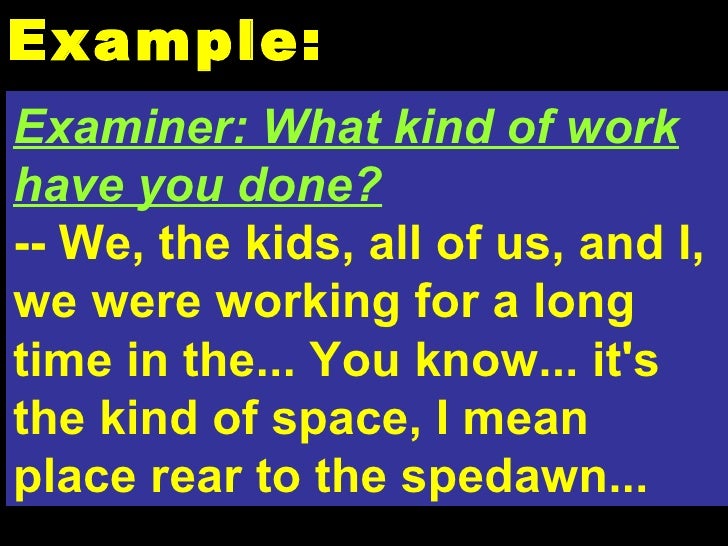 Example:

Examiner: What kind of work have you done?

-- We, the kids, all of us, and I, we were working for a long time in the... You know... it's the kind of space, I mean place rear to the spedawn...